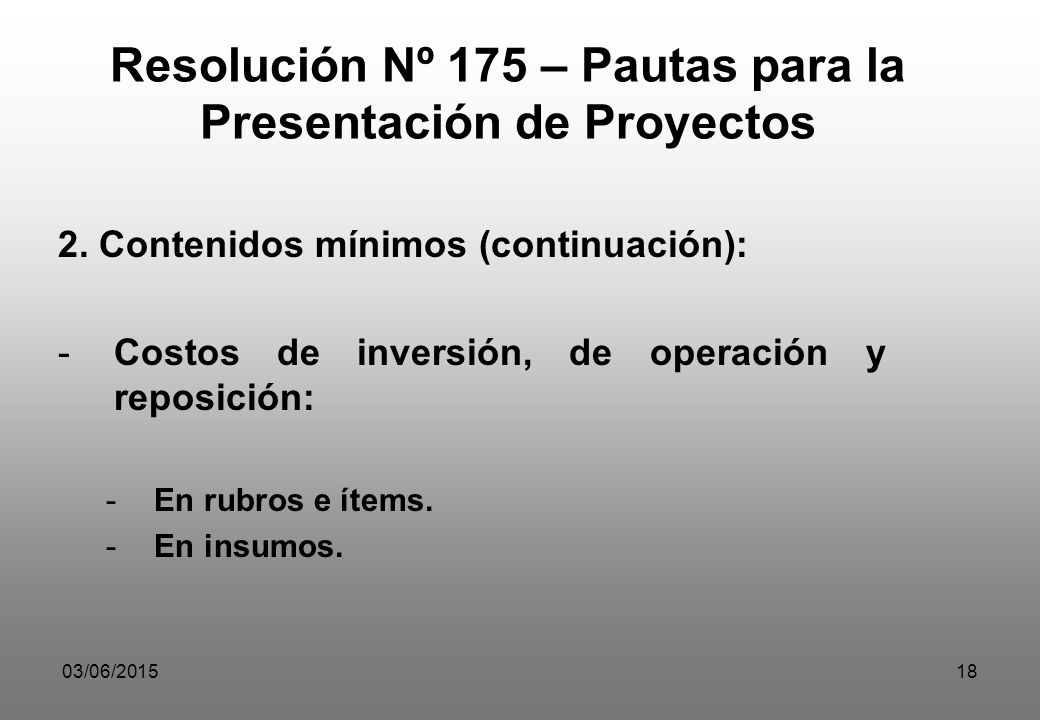 Resolución Nº 175 – Pautas para la Presentación de Proyectos

2. Contenidos mínimos (continuación):

- Costos de inversión, de operación y reposición:

- En rubros e ítems.
- En insumos.

03/06/2015

18